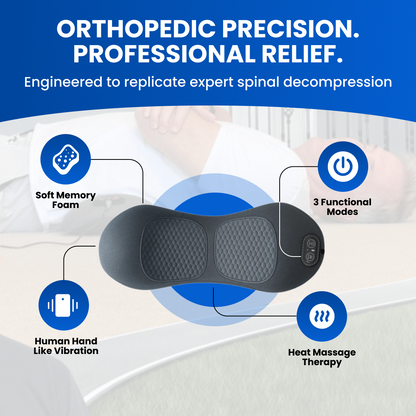 ORTHOPEDIC PRECISION. PROFESSIONAL RELIEF.

Engineered to replicate expert spinal decompression

Soft Memory Foam

3 Functional Modes

Human Hand Like Vibration

Heat Massage Therapy